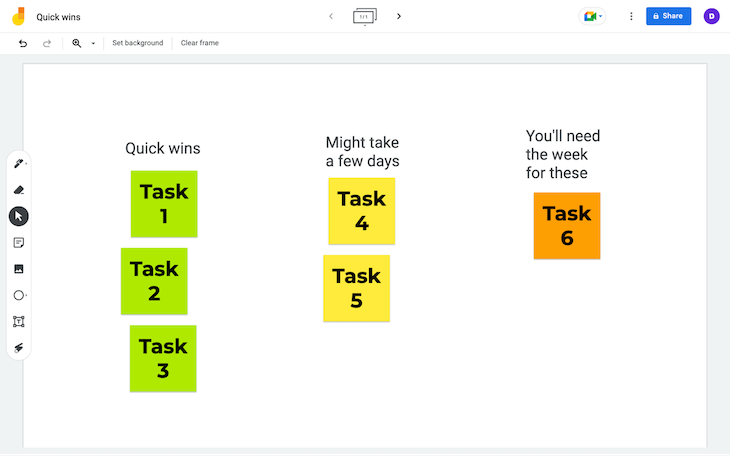 Quick wins

1/1

Share

D

Set background

Clear frame

Quick wins

Task 1

Task 2

Task 3

Might take a few days

Task 4

Task 5

You'll need the week for these

Task 6